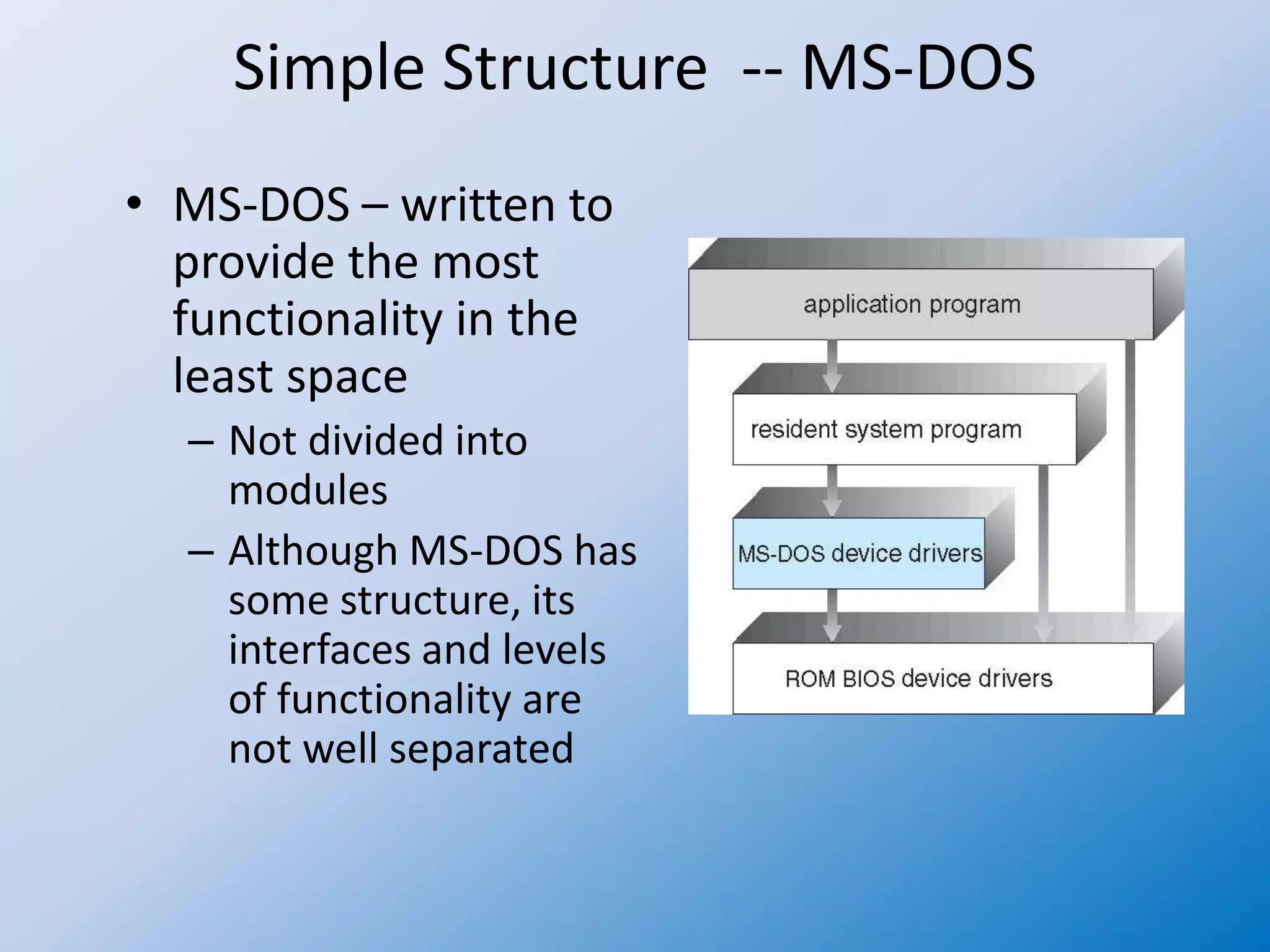 Simple Structure -- MS-DOS

• MS-DOS – written to provide the most functionality in the least space
– Not divided into modules
– Although MS-DOS has some structure, its interfaces and levels of functionality are not well separated

application program

resident system program

MS-DOS device drivers

ROM BIOS device drivers